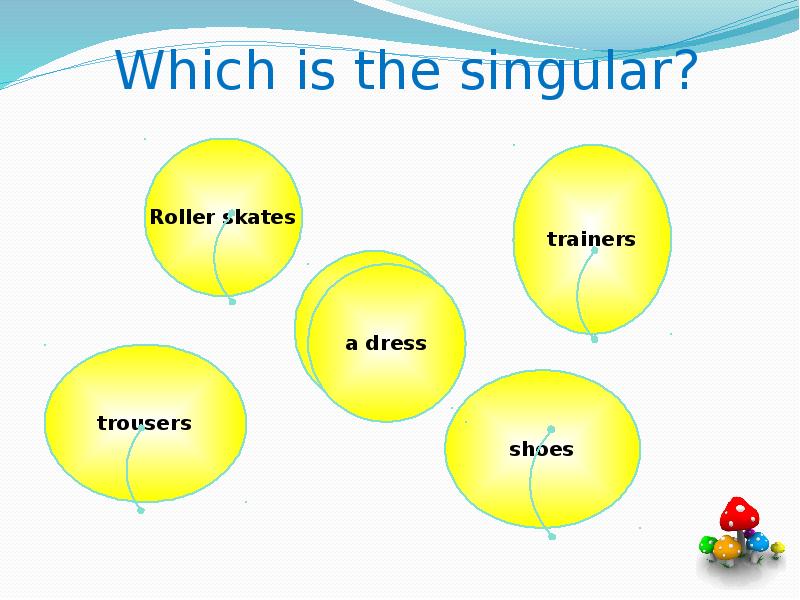 Which is the singular?

Roller skates

trainers

a dress

trousers

shoes